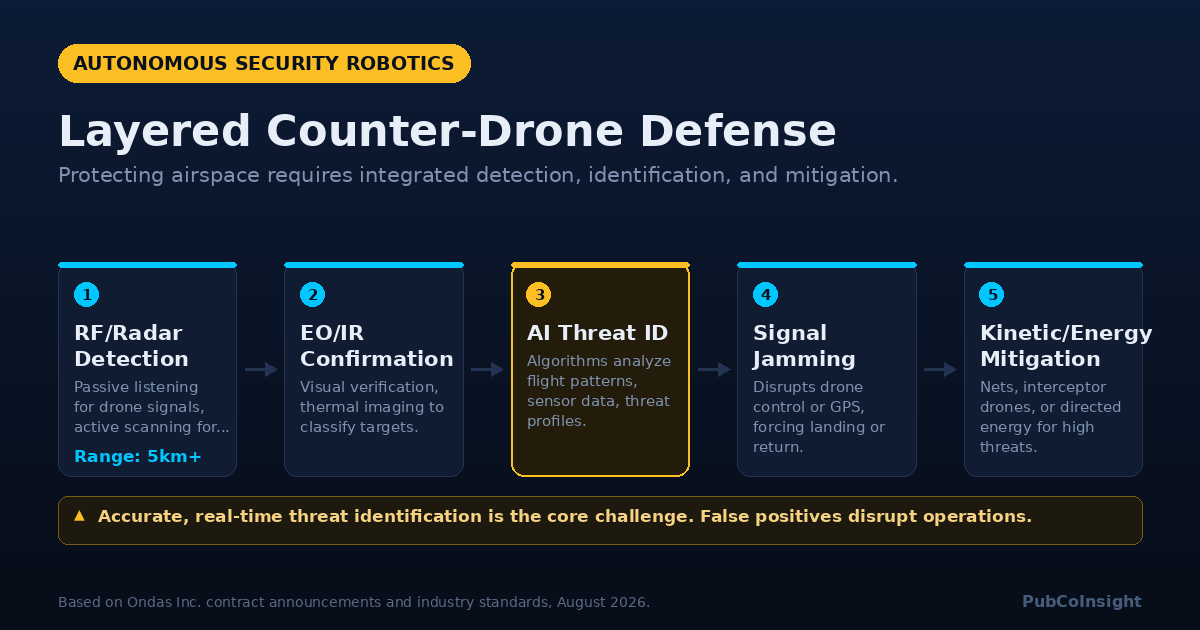 AUTONOMOUS SECURITY ROBOTICS

Layered Counter-Drone Defense

Protecting airspace requires integrated detection, identification, and mitigation.

1
RF/Radar Detection
Passive listening for drone signals, active scanning for...
Range: 5km+

2
EO/IR Confirmation
Visual verification, thermal imaging to classify targets.

3
AI Threat ID
Algorithms analyze flight patterns, sensor data, threat profiles.

4
Signal Jamming
Disrupts drone control or GPS, forcing landing or return.

5
Kinetic/Energy Mitigation
Nets, interceptor drones, or directed energy for high threats.

▲ Accurate, real-time threat identification is the core challenge. False positives disrupt operations.

Based on Ondas Inc. contract announcements and industry standards, August 2026.

PubCoInsight